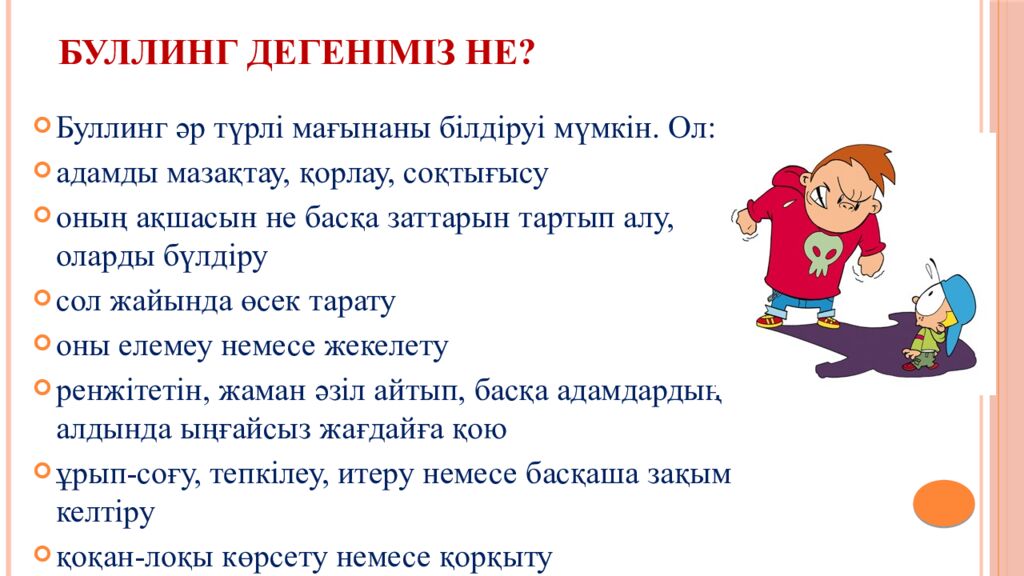 БУЛЛИНГ ДЕГЕНІМІЗ НЕ?

Буллинг әр түрлі мағынаны білдіруі мүмкін. Ол:

адамды мазақтау, қорлау, соқтығысу

оның ақшасын не басқа заттарын тартып алу, оларды бүлдіру

сол жайында өсек тарату

оны елемеу немесе жекелету

ренжітетін, жаман әзіл айтып, басқа адамдардың алдында ыңғайсыз жағдайға қою

ұрып-соғу, тепкілеу, итеру немесе басқаша зақым келтіру

қоқан-лоқы көрсету немесе қорқыту